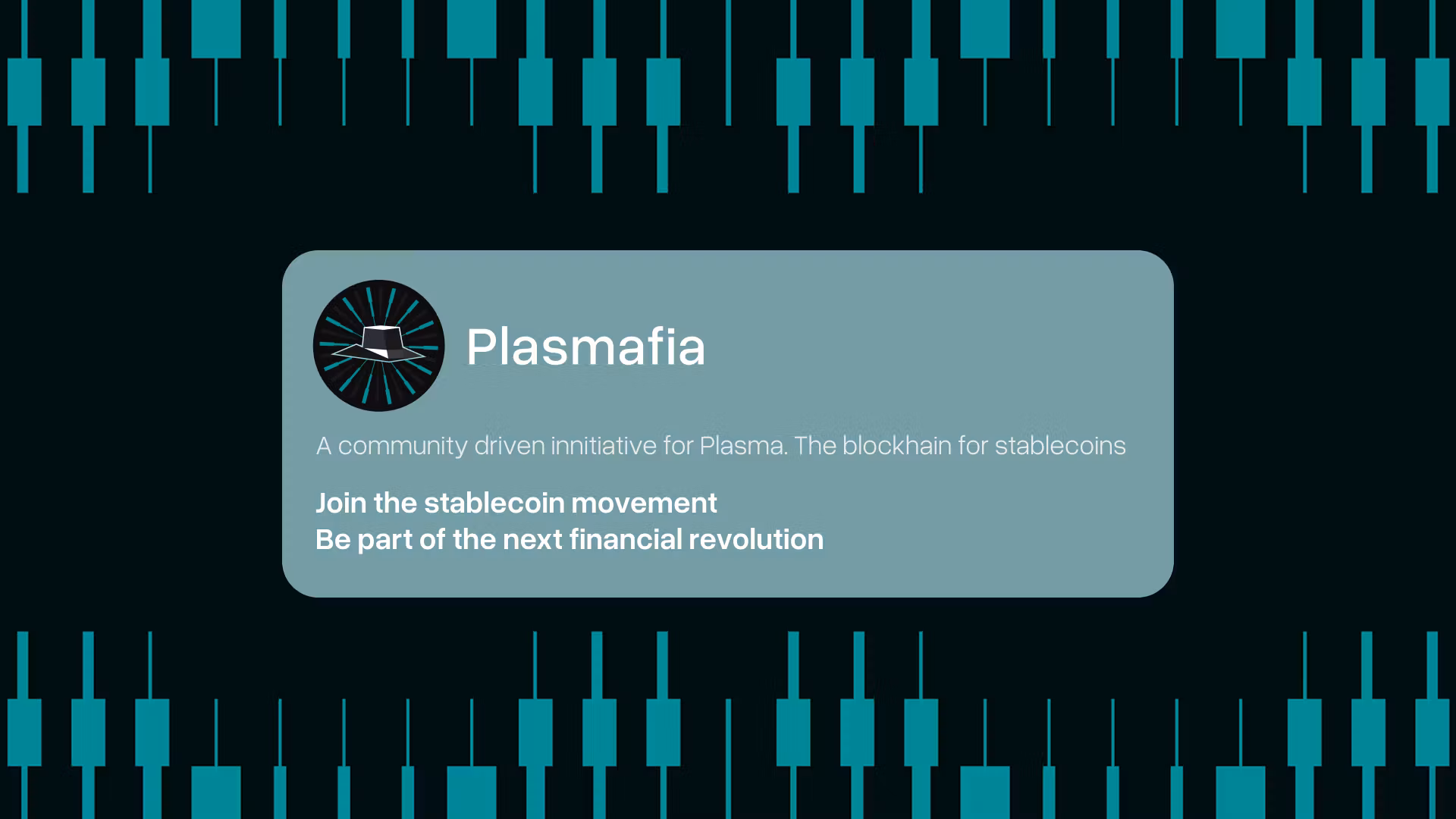 Plasmafia

A community driven innitiative for Plasma. The blockhain for stablecoins

Join the stablecoin movement
Be part of the next financial revolution